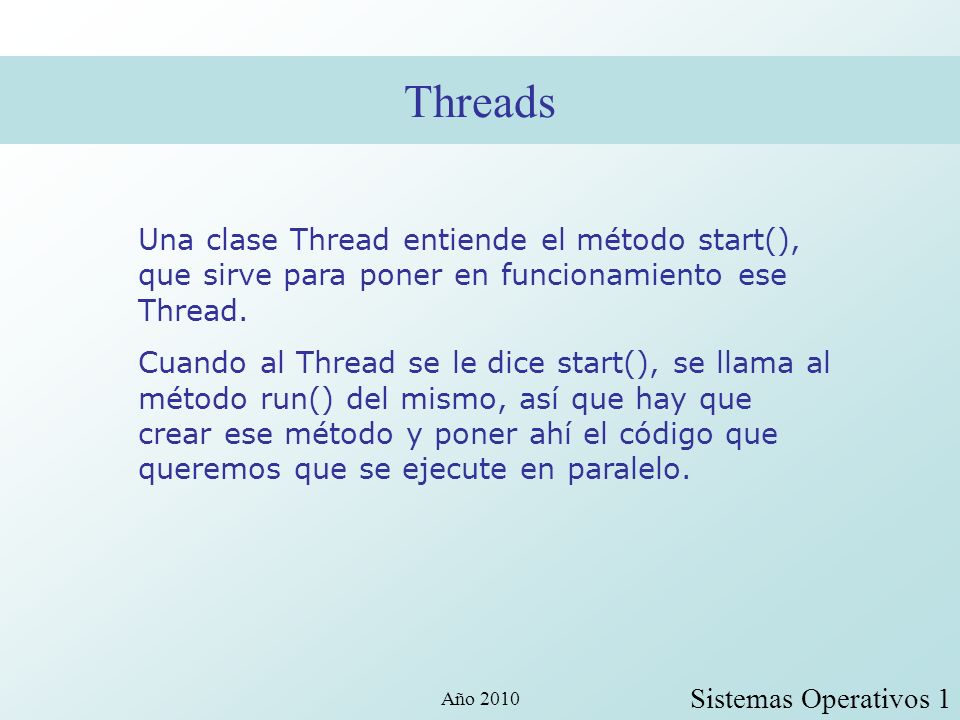 Threads

Una clase Thread entiende el método start(), que sirve para poner en funcionamiento ese Thread.

Cuando al Thread se le dice start(), se llama al método run() del mismo, así que hay que crear ese método y poner ahí el código que queremos que se ejecute en paralelo.

Año 2010

Sistemas Operativos 1